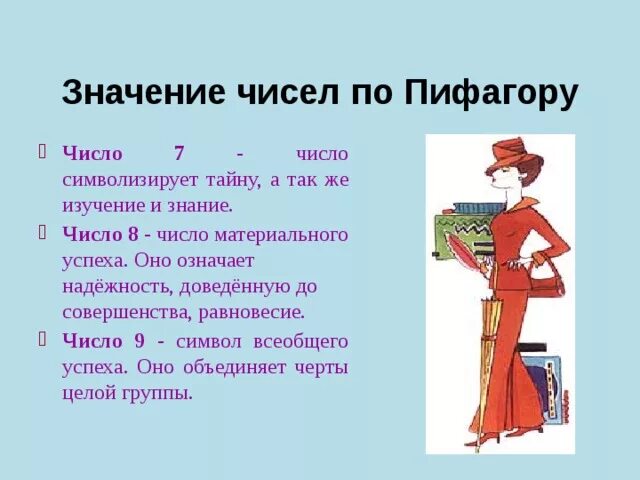 Значение чисел по Пифагору

Число 7 - число символизирует тайну, а так же изучение и знание.

Число 8 - число материального успеха. Оно означает надёжность, доведённую до совершенства, равновесие.

Число 9 - символ всеобщего успеха. Оно объединяет черты целой группы.